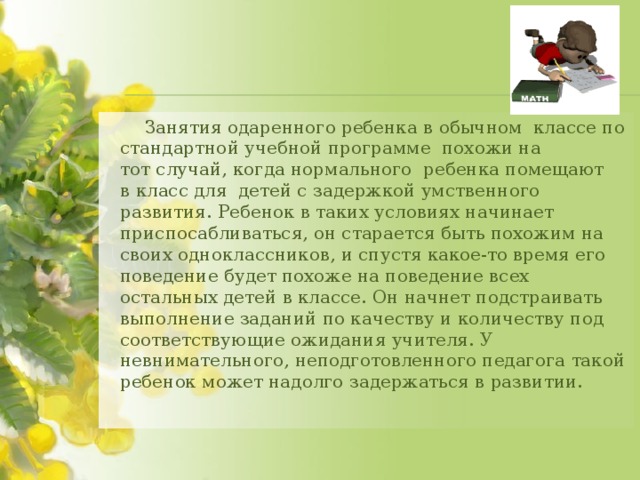 MATH

Занятия одаренного ребенка в обычном классе по стандартной учебной программе похожи на тот случай, когда нормального ребенка помещают в класс для детей с задержкой умственного развития. Ребенок в таких условиях начинает приспосабливаться, он старается быть похожим на своих одноклассников, и спустя какое-то время его поведение будет похоже на поведение всех остальных детей в классе. Он начнет подстраивать выполнение заданий по качеству и количеству под соответствующие ожидания учителя. У невнимательного, неподготовленного педагога такой ребенок может надолго задержаться в развитии.